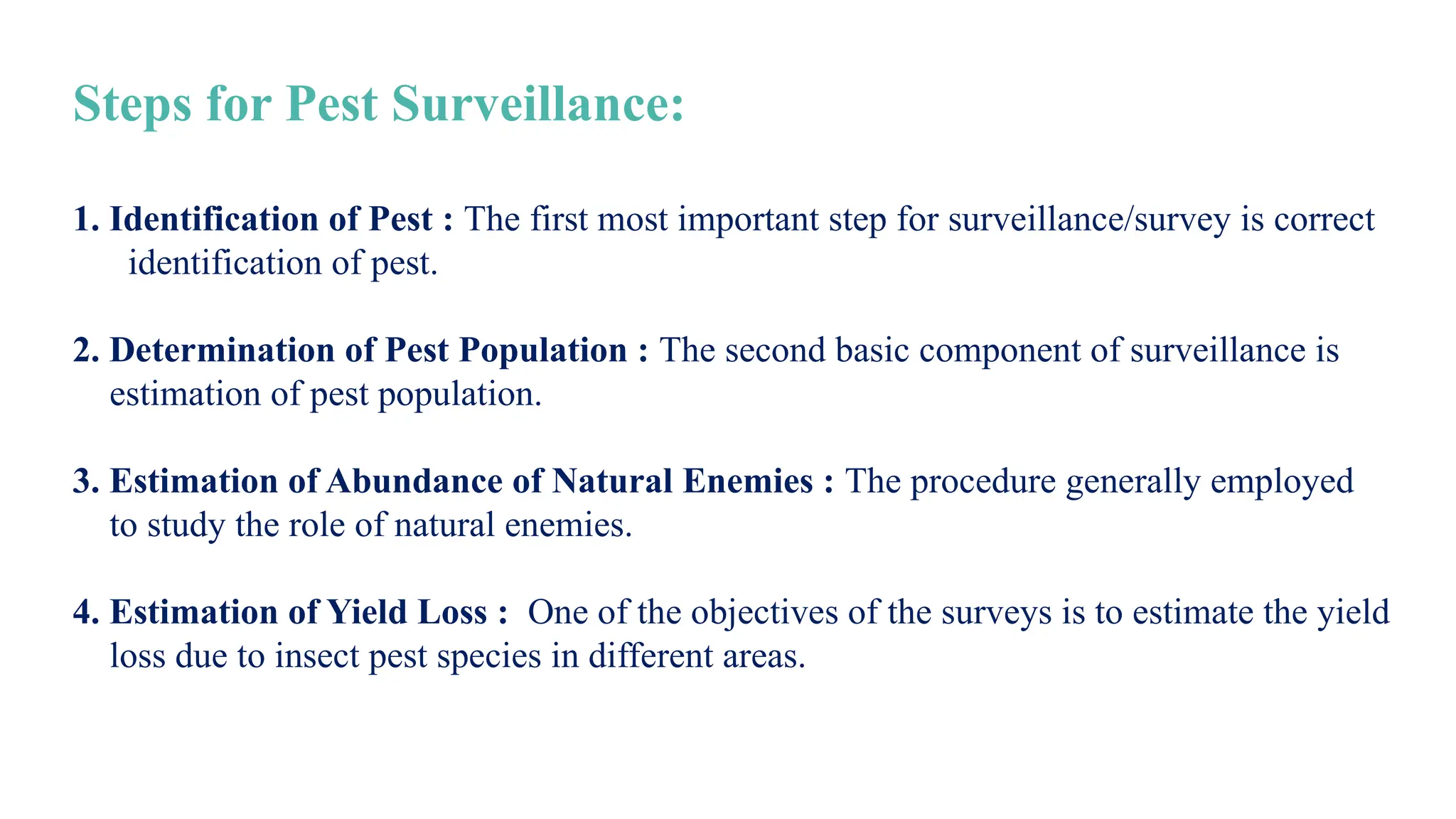 Steps for Pest Surveillance:

1. Identification of Pest : The first most important step for surveillance/survey is correct identification of pest.

2. Determination of Pest Population : The second basic component of surveillance is estimation of pest population.

3. Estimation of Abundance of Natural Enemies : The procedure generally employed to study the role of natural enemies.

4. Estimation of Yield Loss : One of the objectives of the surveys is to estimate the yield loss due to insect pest species in different areas.